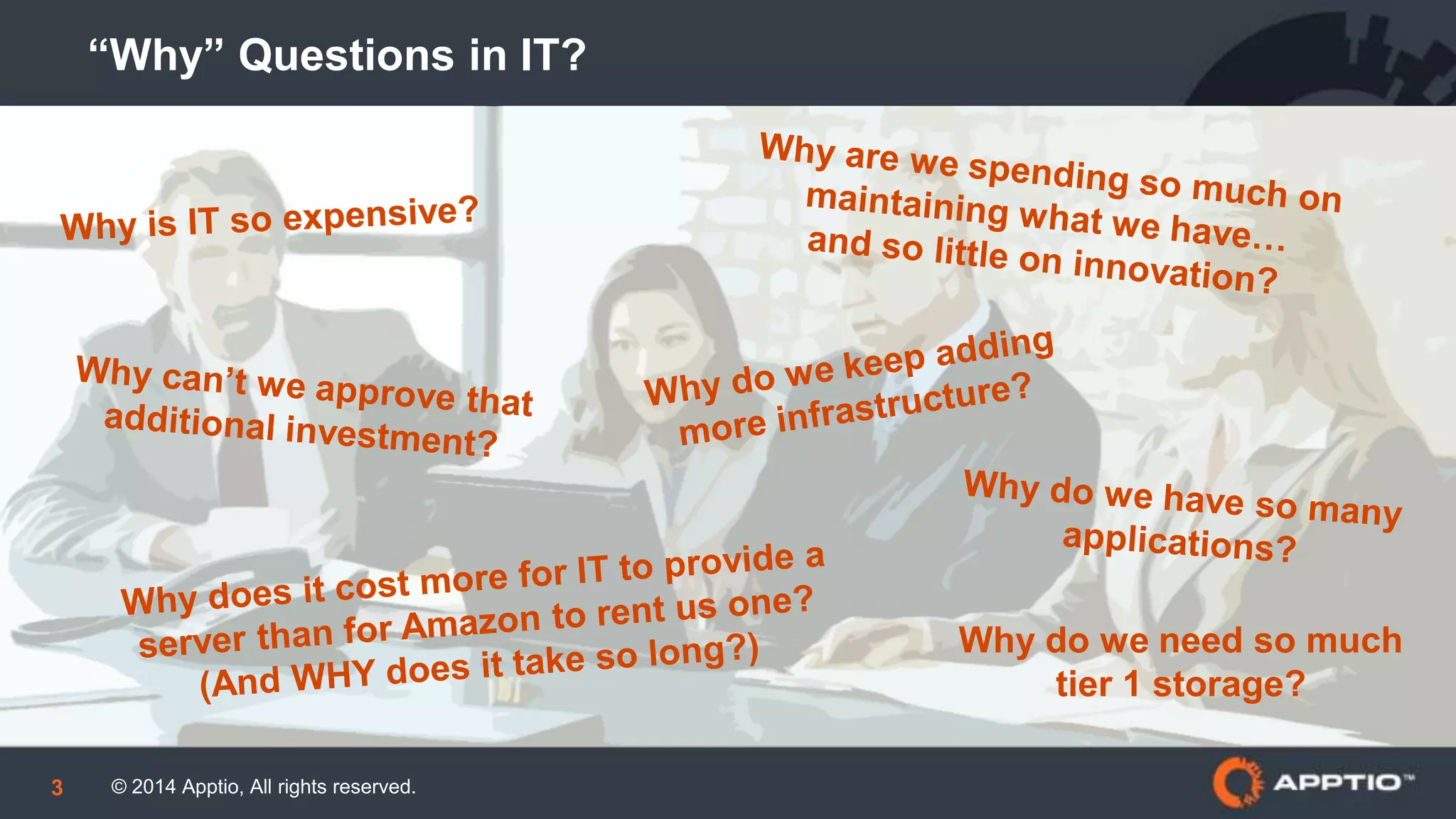 “Why” Questions in IT?

Why is IT so expensive?

Why are we spending so much on maintaining what we have… and so little on innovation?

Why can’t we approve that additional investment?

Why do we keep adding more infrastructure?

Why do we have so many applications?

Why does it cost more for IT to provide a server than for Amazon to rent us one? (And WHY does it take so long?)

Why do we need so much tier 1 storage?

3 © 2014 Apptio, All rights reserved.

APPTIO™